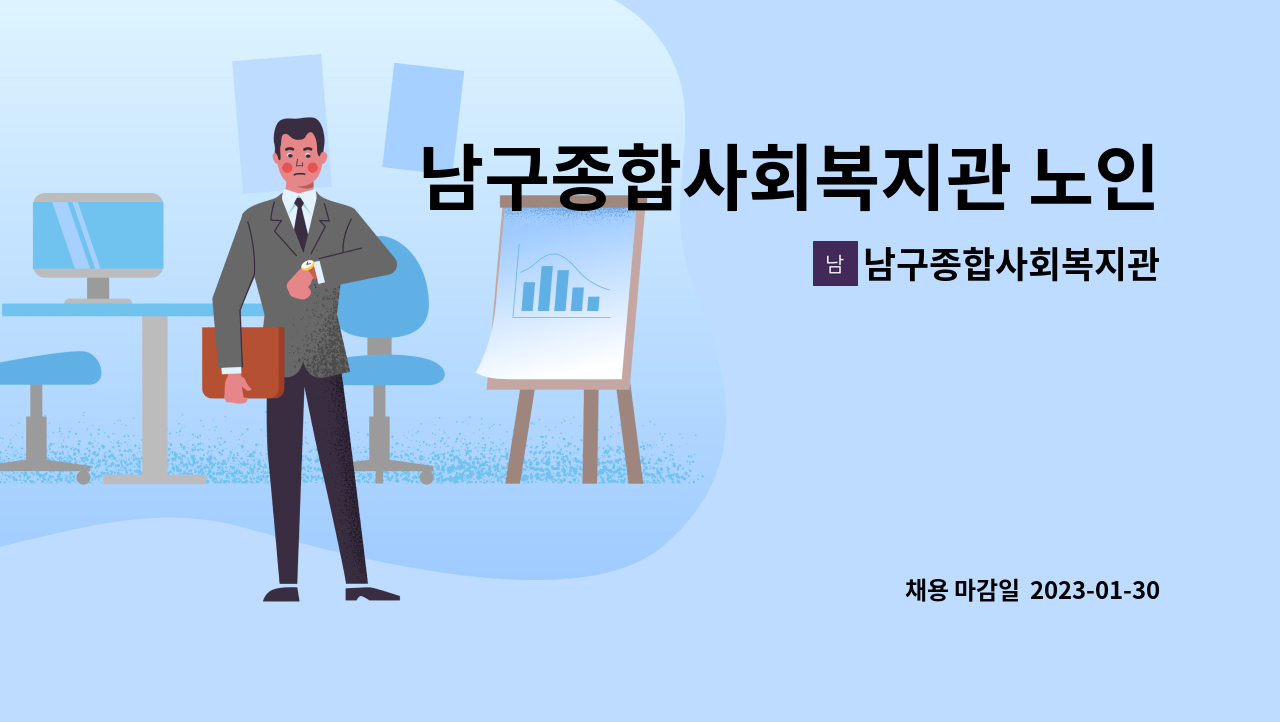 남구종합사회복지관 노인

남 남구종합사회복지관

채용 마감일 2023-01-30